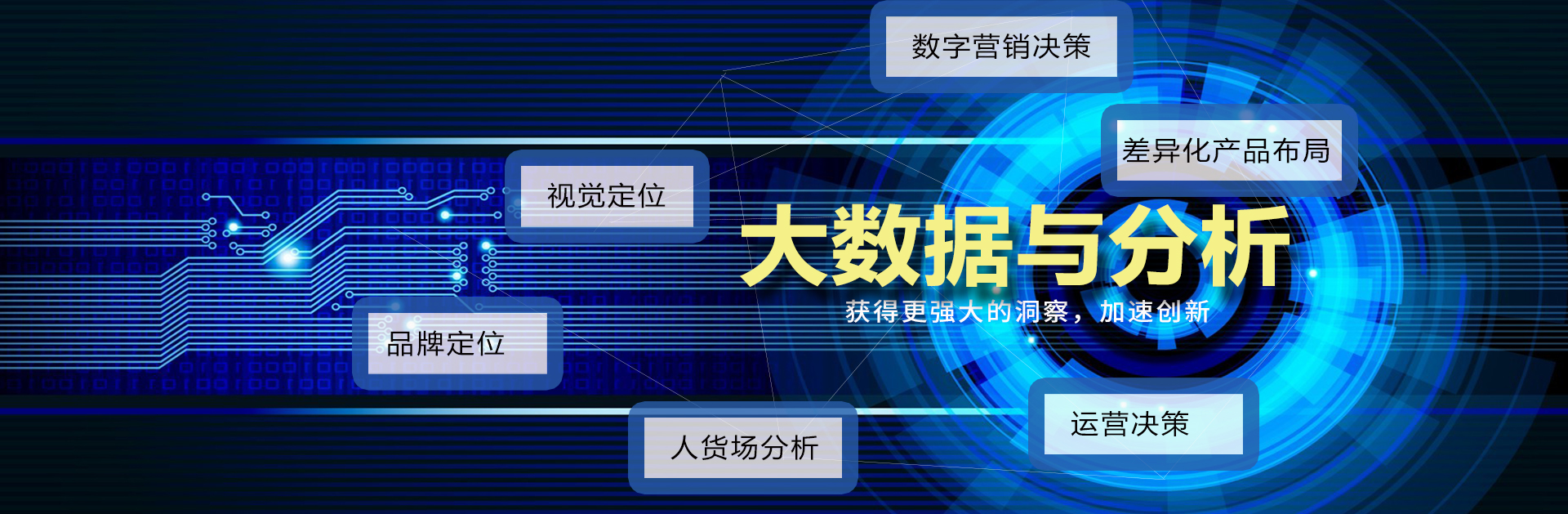 数字营销决策

差异化产品布局

视觉定位

大数据与分析

获得更强大的洞察，加速创新

品牌定位

人货场分析

运营决策